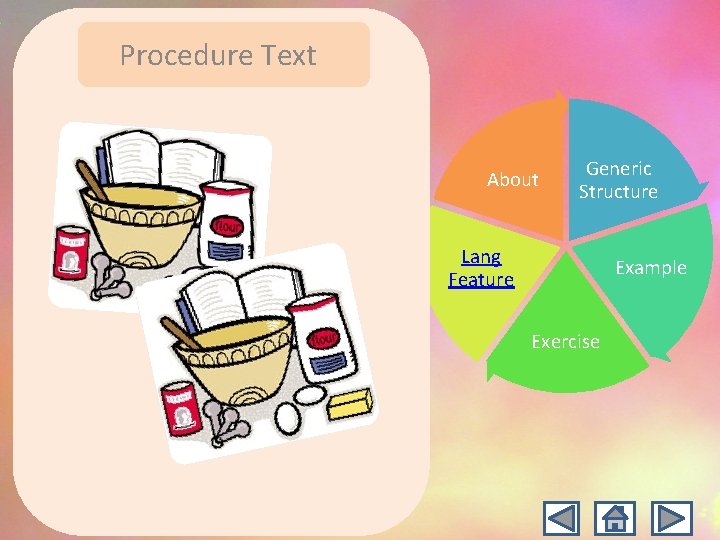 Procedure Text

flour

flour

About

Generic Structure

Example

Exercise

Lang Feature